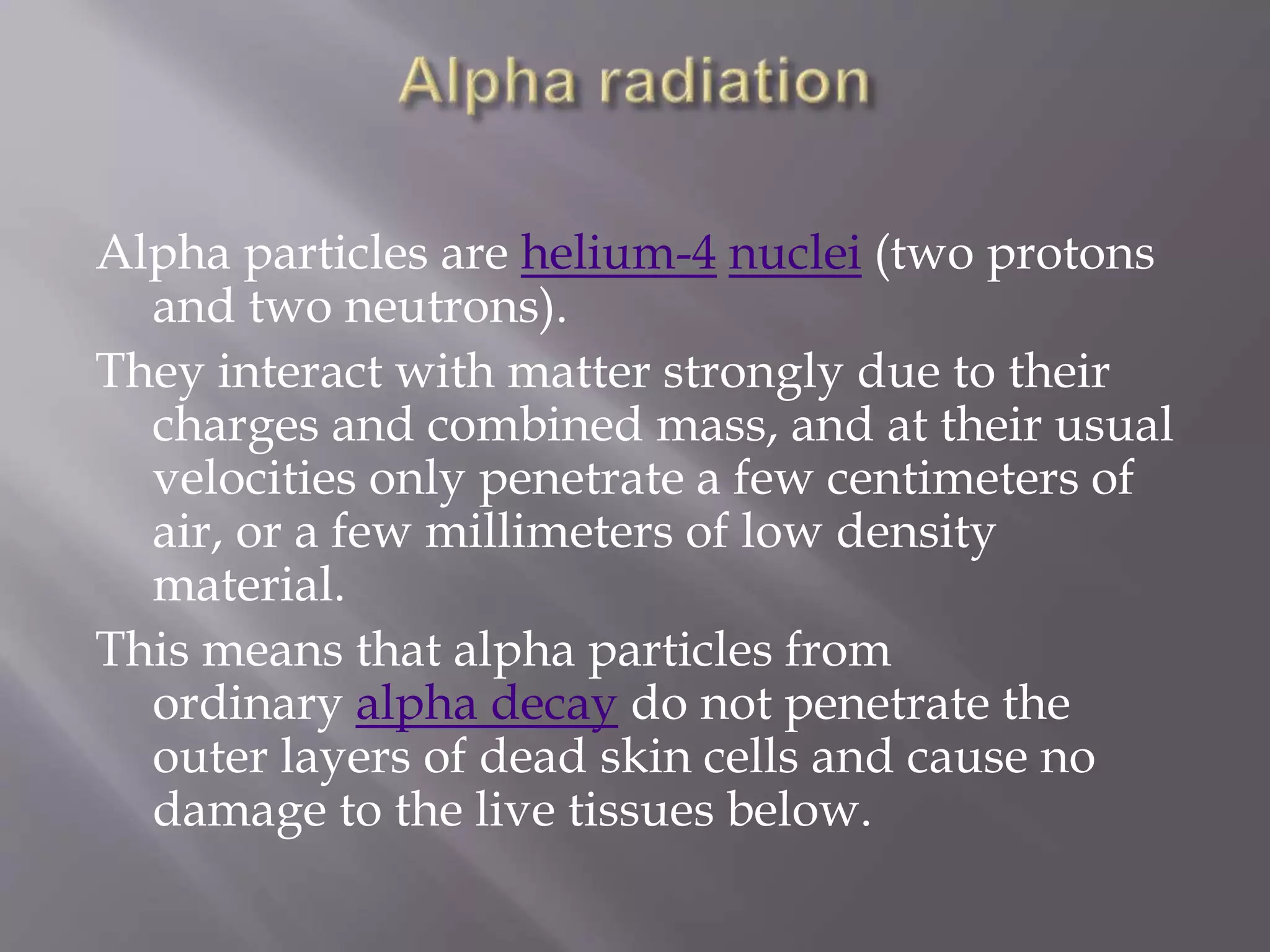 Alpha radiation

Alpha particles are helium-4 nuclei (two protons and two neutrons).

They interact with matter strongly due to their charges and combined mass, and at their usual velocities only penetrate a few centimeters of air, or a few millimeters of low density material.

This means that alpha particles from ordinary alpha decay do not penetrate the outer layers of dead skin cells and cause no damage to the live tissues below.